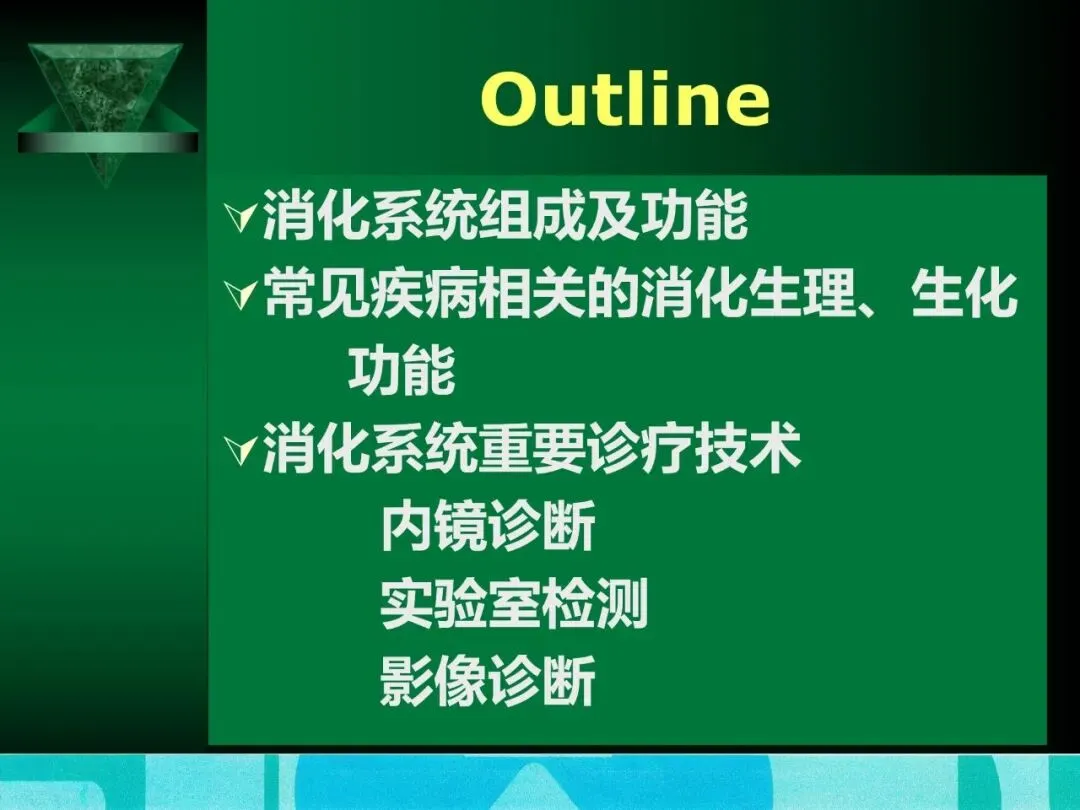 Outline

消化系统组成及功能

常见疾病相关的消化生理、生化功能

消化系统重要诊疗技术

内镜诊断

实验室检测

影像诊断